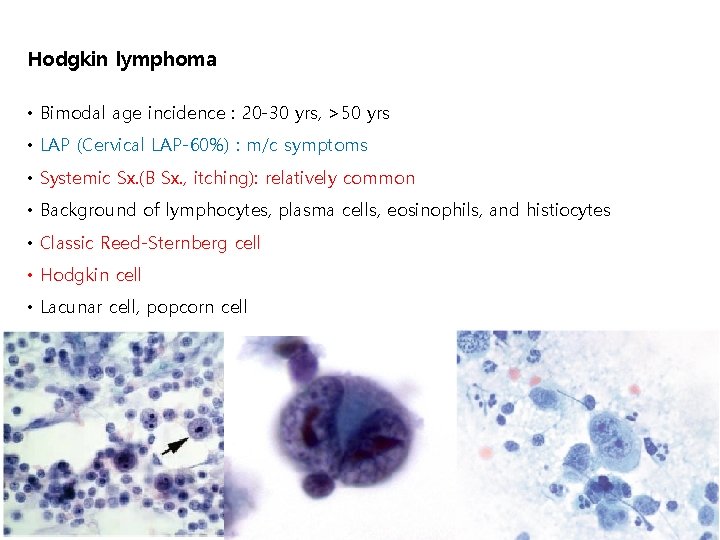 Hodgkin lymphoma

• Bimodal age incidence : 20-30 yrs, >50 yrs
• LAP (Cervical LAP-60%) : m/c symptoms
• Systemic Sx.(B Sx., itching): relatively common
• Background of lymphocytes, plasma cells, eosinophils, and histiocytes
• Classic Reed-Sternberg cell
• Hodgkin cell
• Lacunar cell, popcorn cell